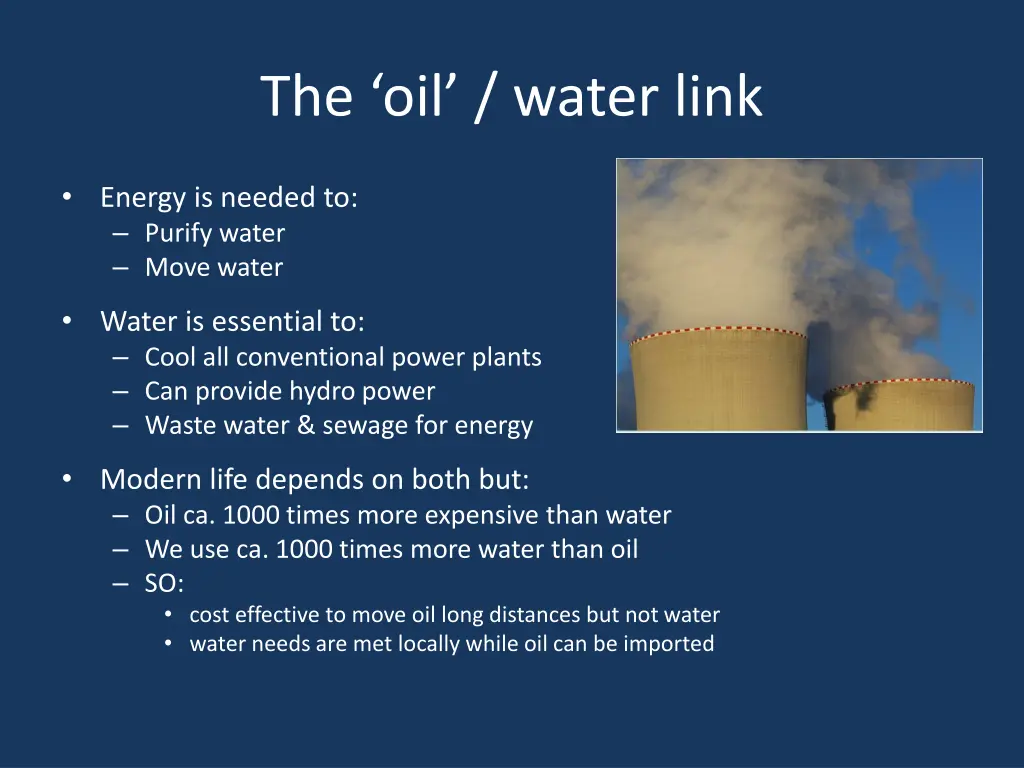 The ‘oil’ / water link

• Energy is needed to:
– Purify water
– Move water

• Water is essential to:
– Cool all conventional power plants
– Can provide hydro power
– Waste water & sewage for energy

• Modern life depends on both but:
– Oil ca. 1000 times more expensive than water
– We use ca. 1000 times more water than oil
– SO:
• cost effective to move oil long distances but not water
• water needs are met locally while oil can be imported